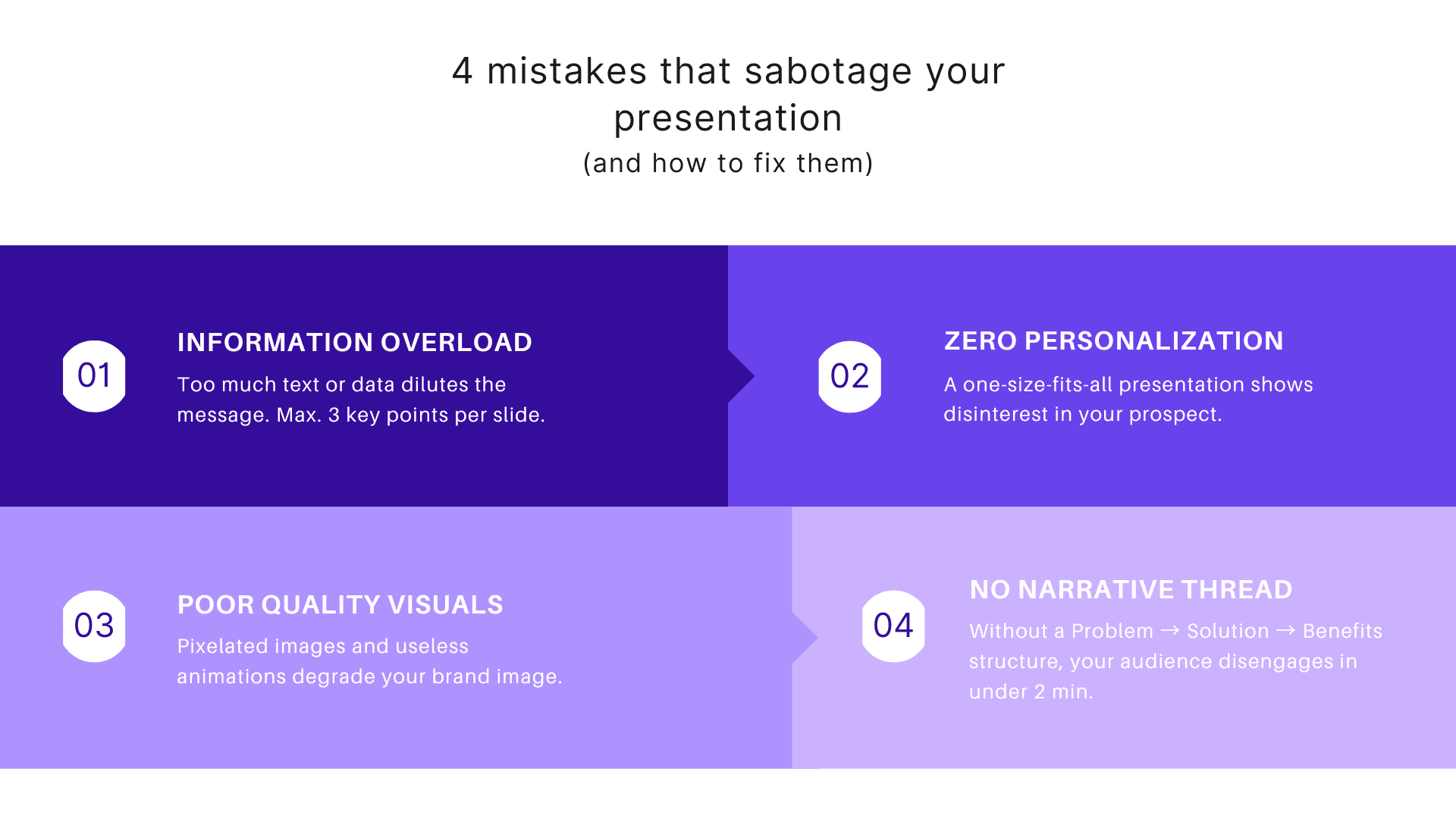 4 mistakes that sabotage your presentation
(and how to fix them)

01
INFORMATION OVERLOAD
Too much text or data dilutes the message. Max. 3 key points per slide.

02
ZERO PERSONALIZATION
A one-size-fits-all presentation shows disinterest in your prospect.

03
POOR QUALITY VISUALS
Pixelated images and useless animations degrade your brand image.

04
NO NARRATIVE THREAD
Without a Problem → Solution → Benefits structure, your audience disengages in under 2 min.